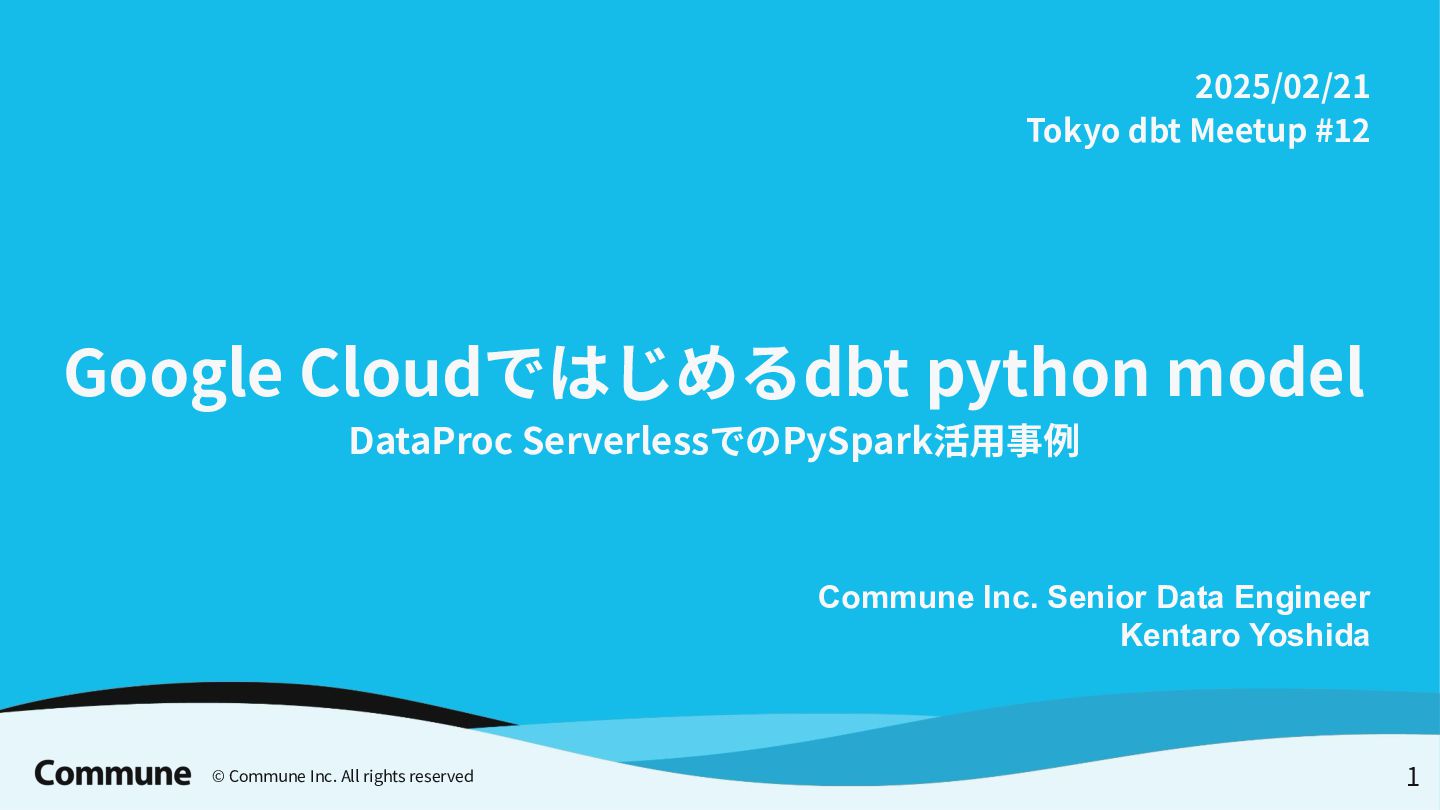 2025/02/21
Tokyo dbt Meetup #12

Google Cloudではじめるdbt python model
DataProc ServerlessでのPySpark活用事例

Commune Inc. Senior Data Engineer
Kentaro Yoshida

Commune © Commune Inc. All rights reserved

1